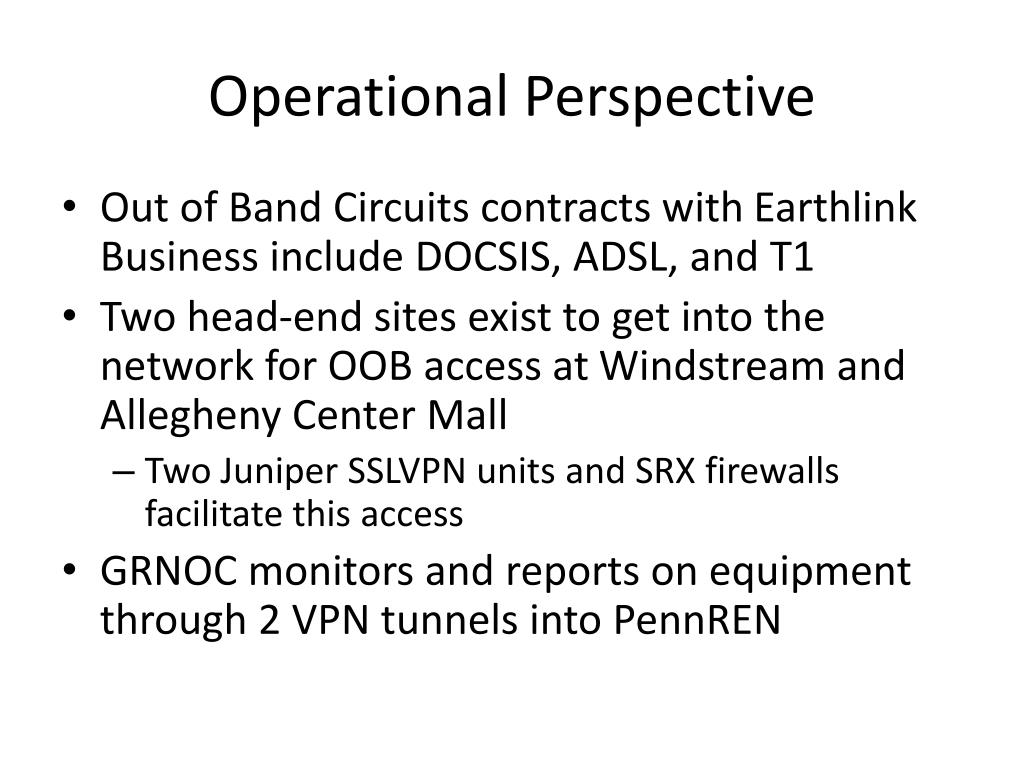 Operational Perspective

• Out of Band Circuits contracts with Earthlink Business include DOCSIS, ADSL, and T1
• Two head-end sites exist to get into the network for OOB access at Windstream and Allegheny Center Mall
– Two Juniper SSLVPN units and SRX firewalls facilitate this access
• GRNOC monitors and reports on equipment through 2 VPN tunnels into PennREN